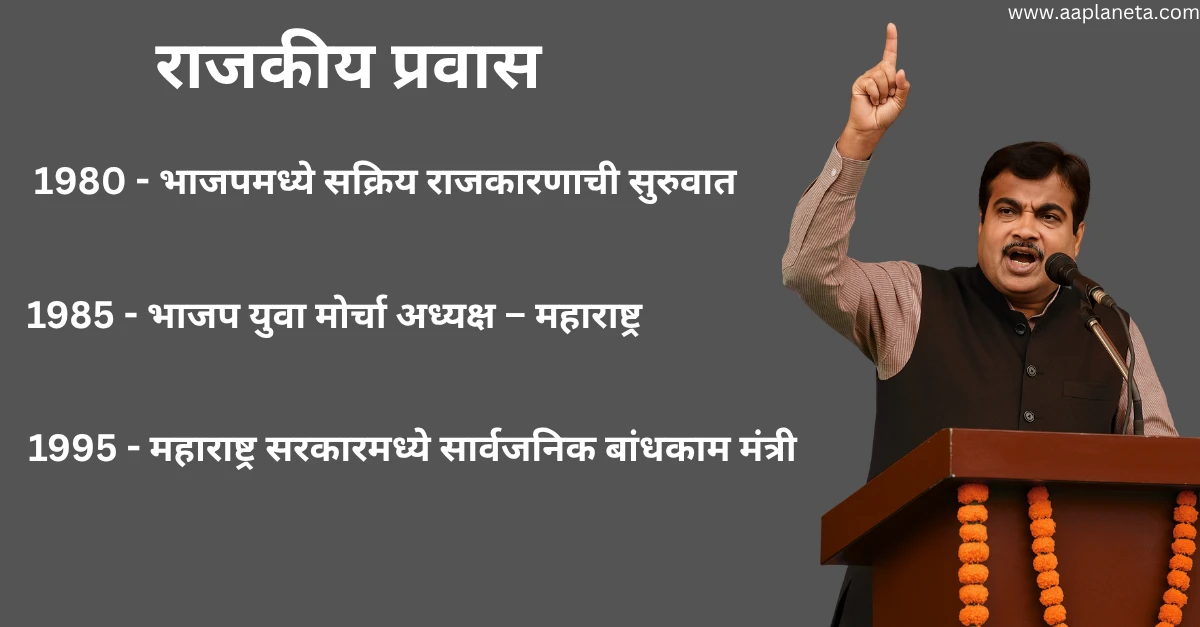 www.aaplaneta.com

राजकीय प्रवास

1980 - भाजपमध्ये सक्रिय राजकारणाची सुरुवात

1985 - भाजप युवा मोर्चा अध्यक्ष – महाराष्ट्र

1995 - महाराष्ट्र सरकारमध्ये सार्वजनिक बांधकाम मंत्री